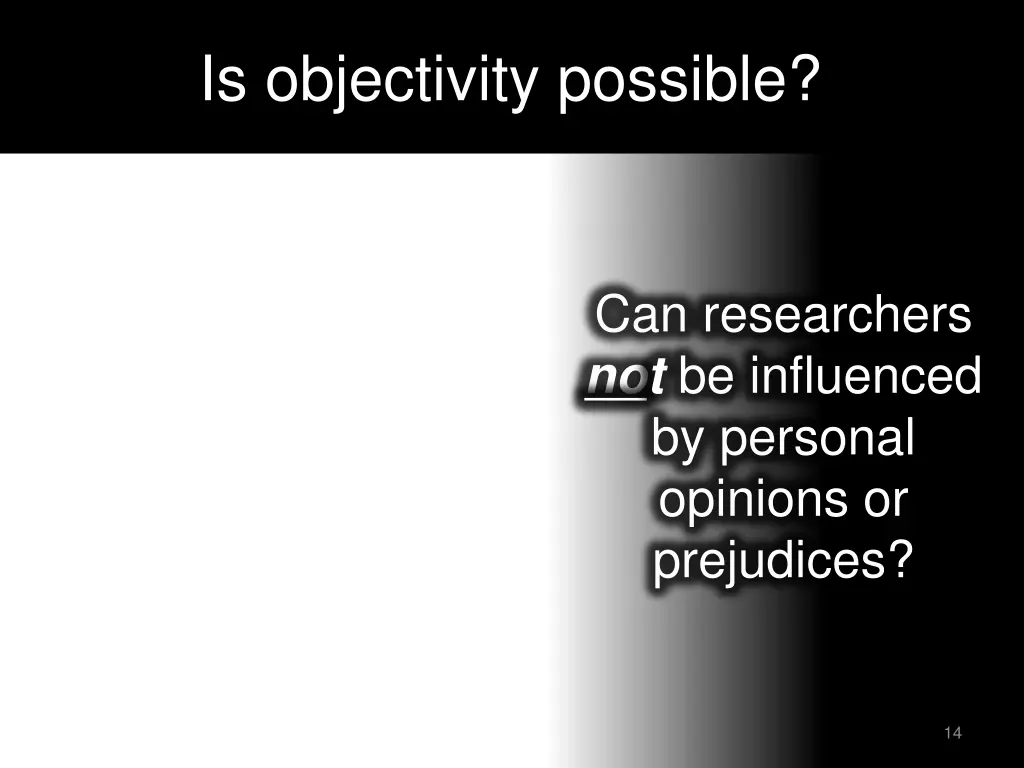 Is objectivity possible?

Can researchers not be influenced by personal opinions or prejudices?

14